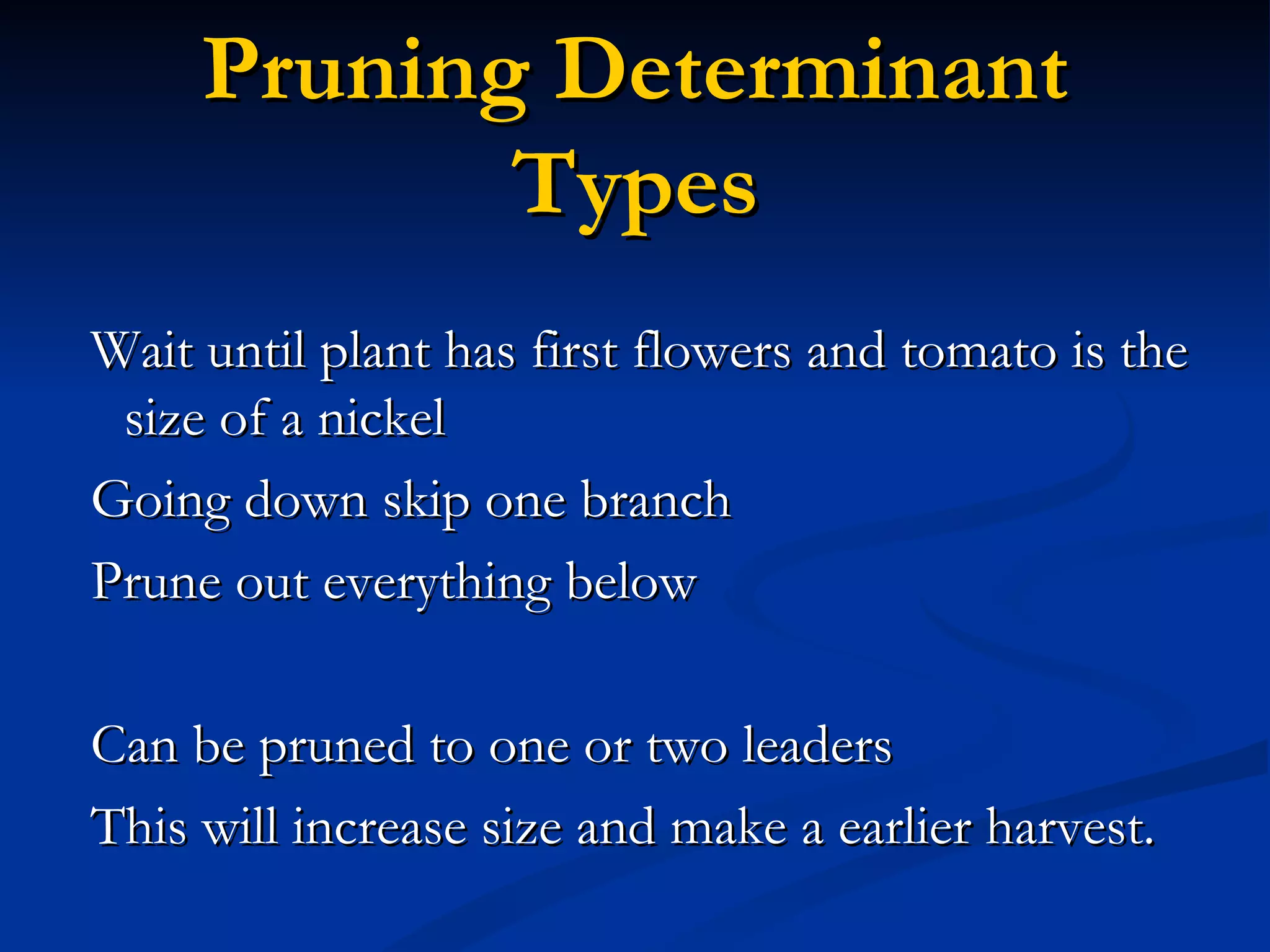 Pruning Determinant Types

Wait until plant has first flowers and tomato is the size of a nickel

Going down skip one branch

Prune out everything below

Can be pruned to one or two leaders

This will increase size and make a earlier harvest.